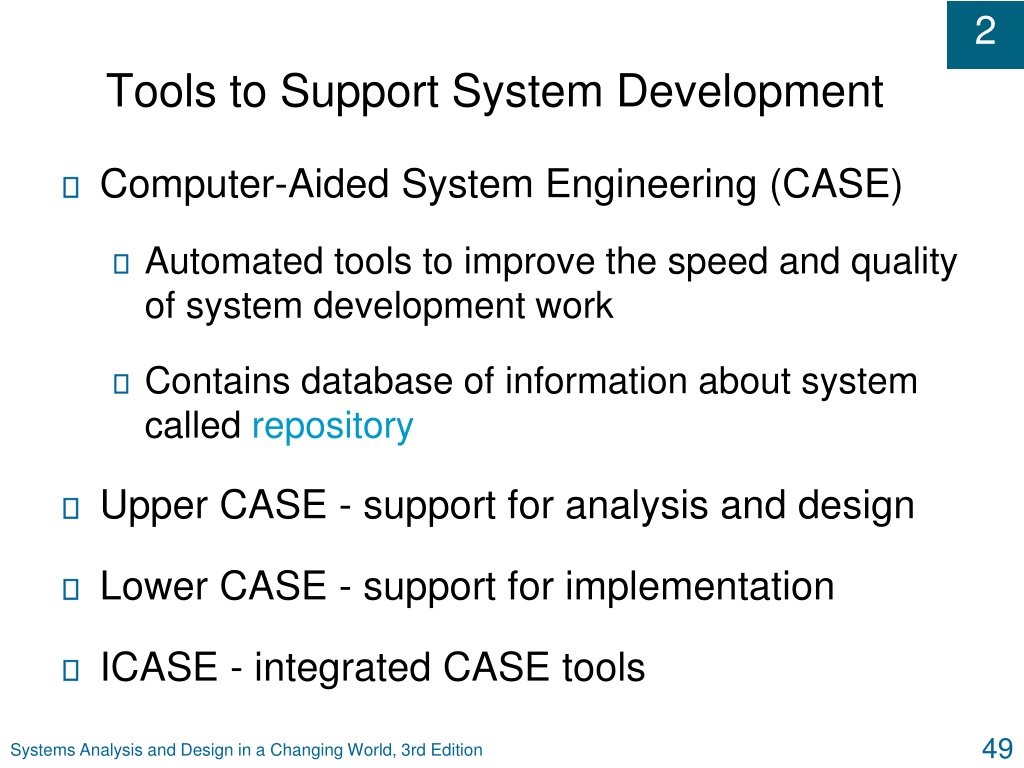 2

Tools to Support System Development

Computer-Aided System Engineering (CASE)

Automated tools to improve the speed and quality of system development work

Contains database of information about system called repository

Upper CASE - support for analysis and design

Lower CASE - support for implementation

ICASE - integrated CASE tools

Systems Analysis and Design in a Changing World, 3rd Edition

49